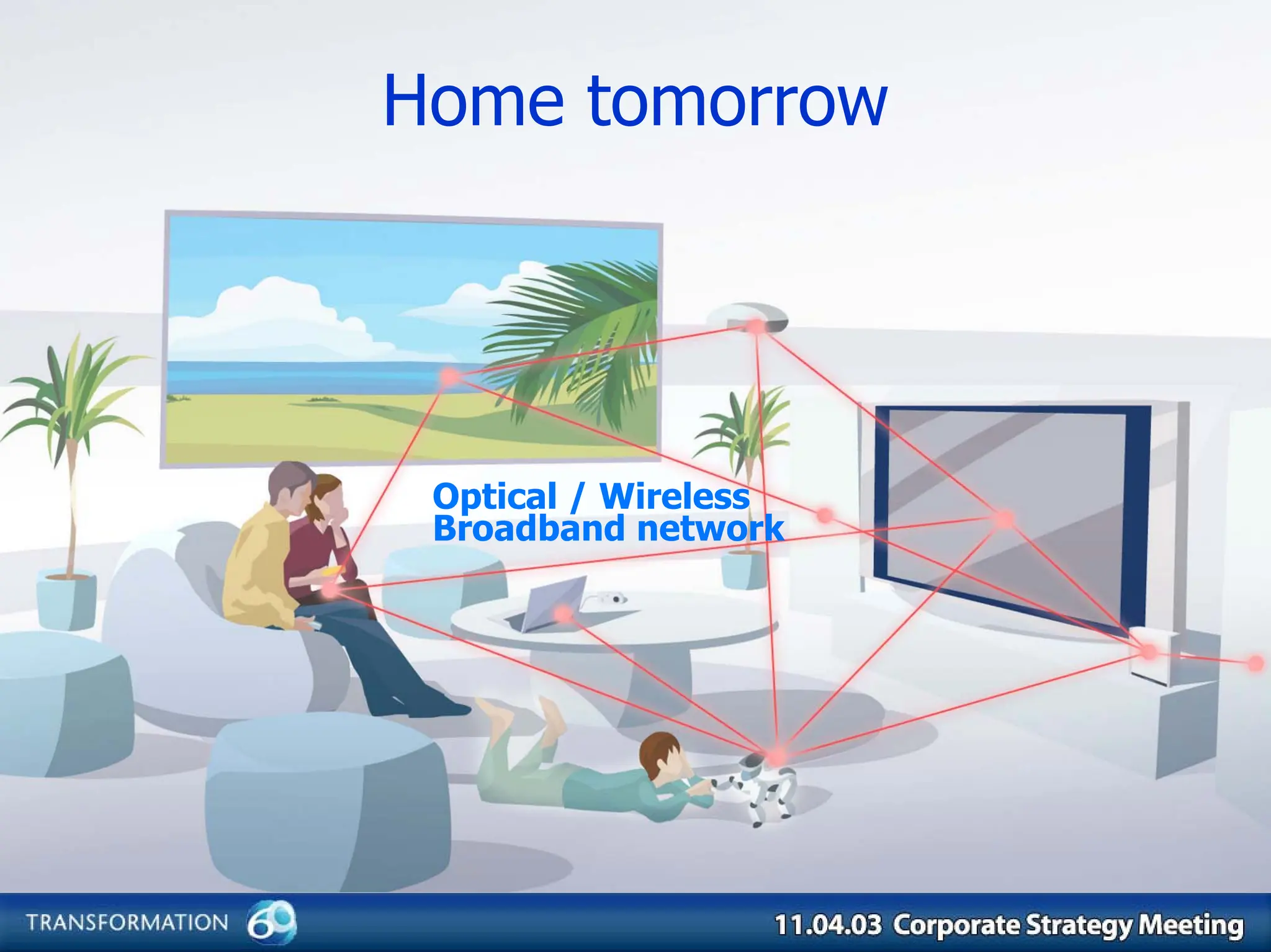 Home tomorrow

Optical / Wireless
Broadband network

TRANSFORMATION 60

11.04.03 Corporate Strategy Meeting